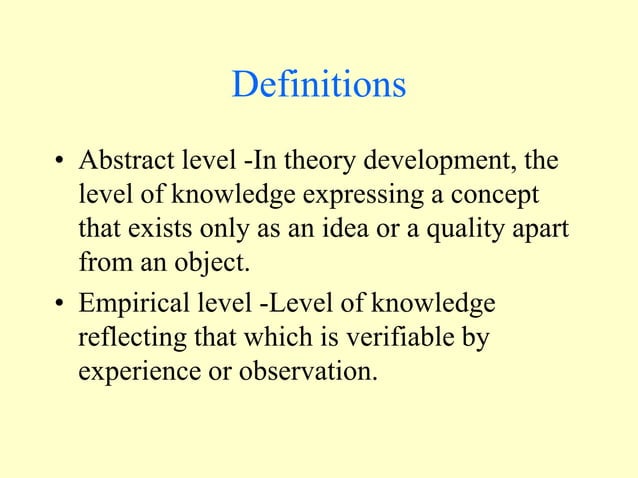 Definitions

• Abstract level -In theory development, the level of knowledge expressing a concept that exists only as an idea or a quality apart from an object.

• Empirical level -Level of knowledge reflecting that which is verifiable by experience or observation.